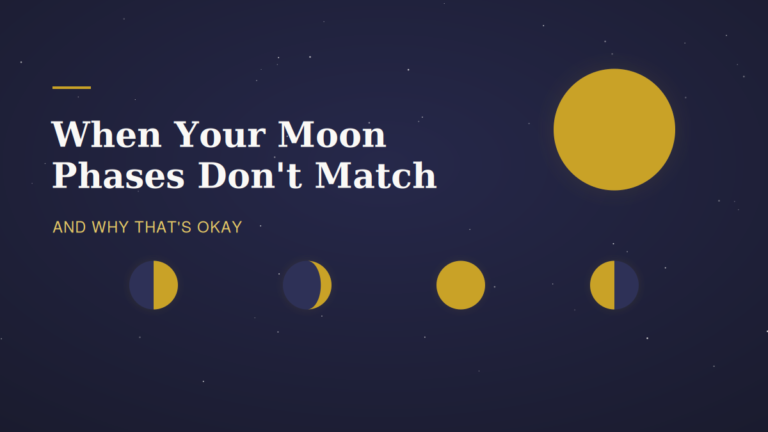 When Your Moon Phases Don't Match

AND WHY THAT'S OKAY